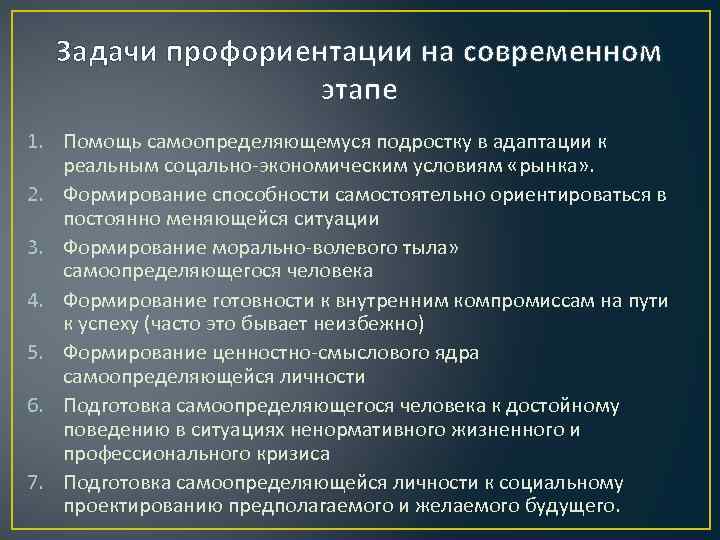 Задачи профориентации на современном этапе

1. Помощь самоопределяющемуся подростку в адаптации к реальным соцально-экономическим условиям «рынка».
2. Формирование способности самостоятельно ориентироваться в постоянно меняющейся ситуации
3. Формирование морально-волевого тыла» самоопределяющегося человека
4. Формирование готовности к внутренним компромиссам на пути к успеху (часто это бывает неизбежно)
5. Формирование ценностно-смыслового ядра самоопределяющейся личности
6. Подготовка самоопределяющегося человека к достойному поведению в ситуациях ненормативного жизненного и профессионального кризиса
7. Подготовка самоопределяющейся личности к социальному проектированию предполагаемого и желаемого будущего.